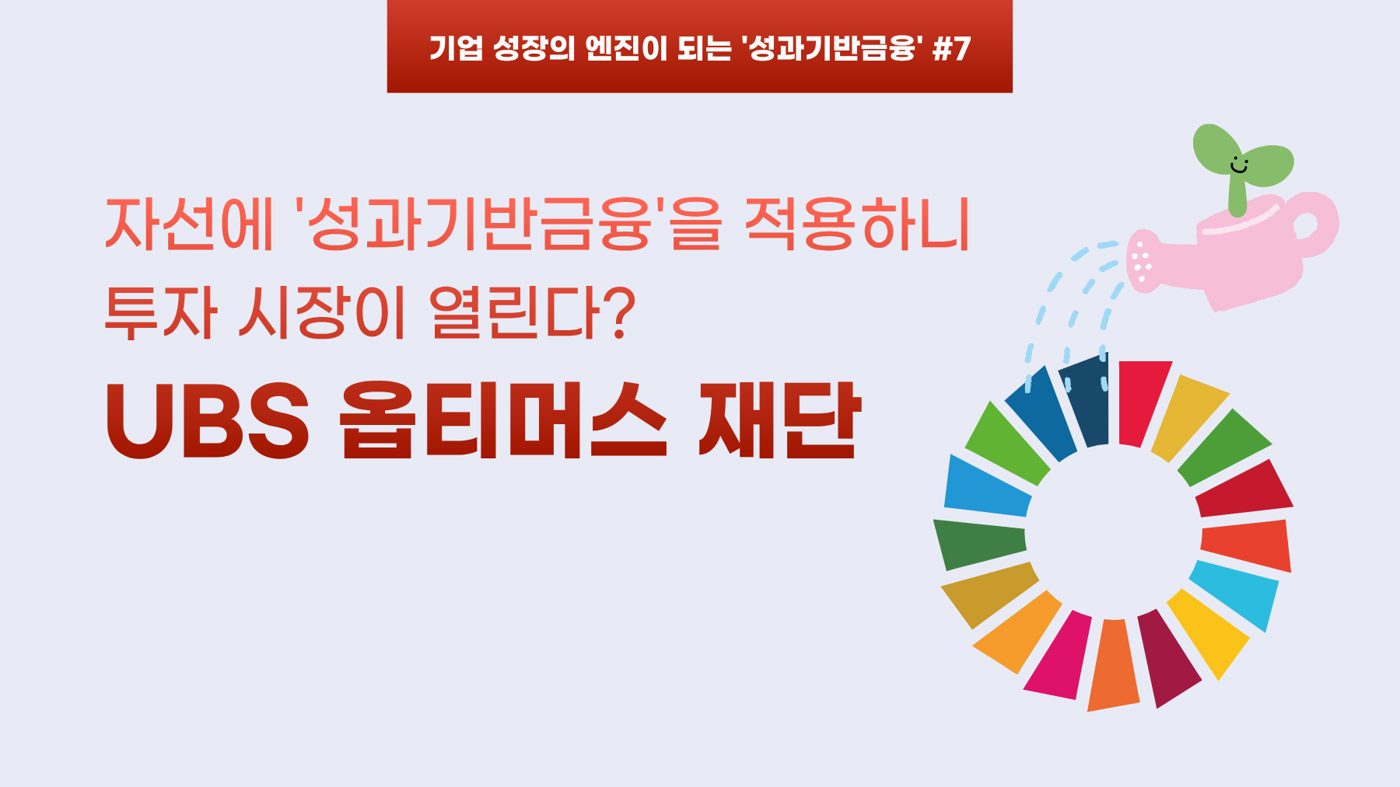 기업 성장의 엔진이 되는 '성과기반금융' #7

자선에 '성과기반금융'을 적용하니 투자 시장이 열린다?

UBS 옵티머스 재단